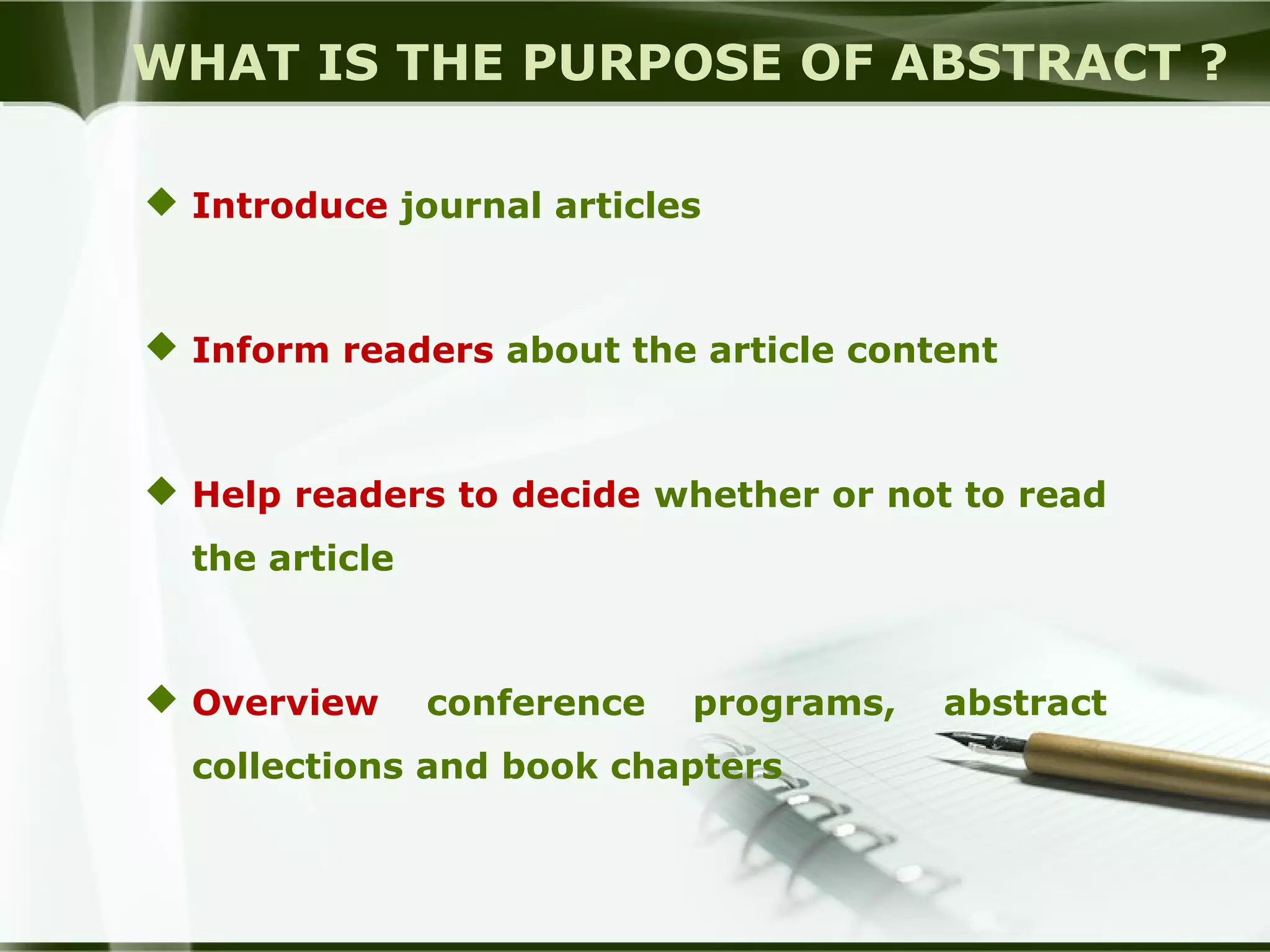 WHAT IS THE PURPOSE OF ABSTRACT ?

◆ Introduce journal articles

◆ Inform readers about the article content

◆ Help readers to decide whether or not to read the article

◆ Overview conference programs, abstract collections and book chapters